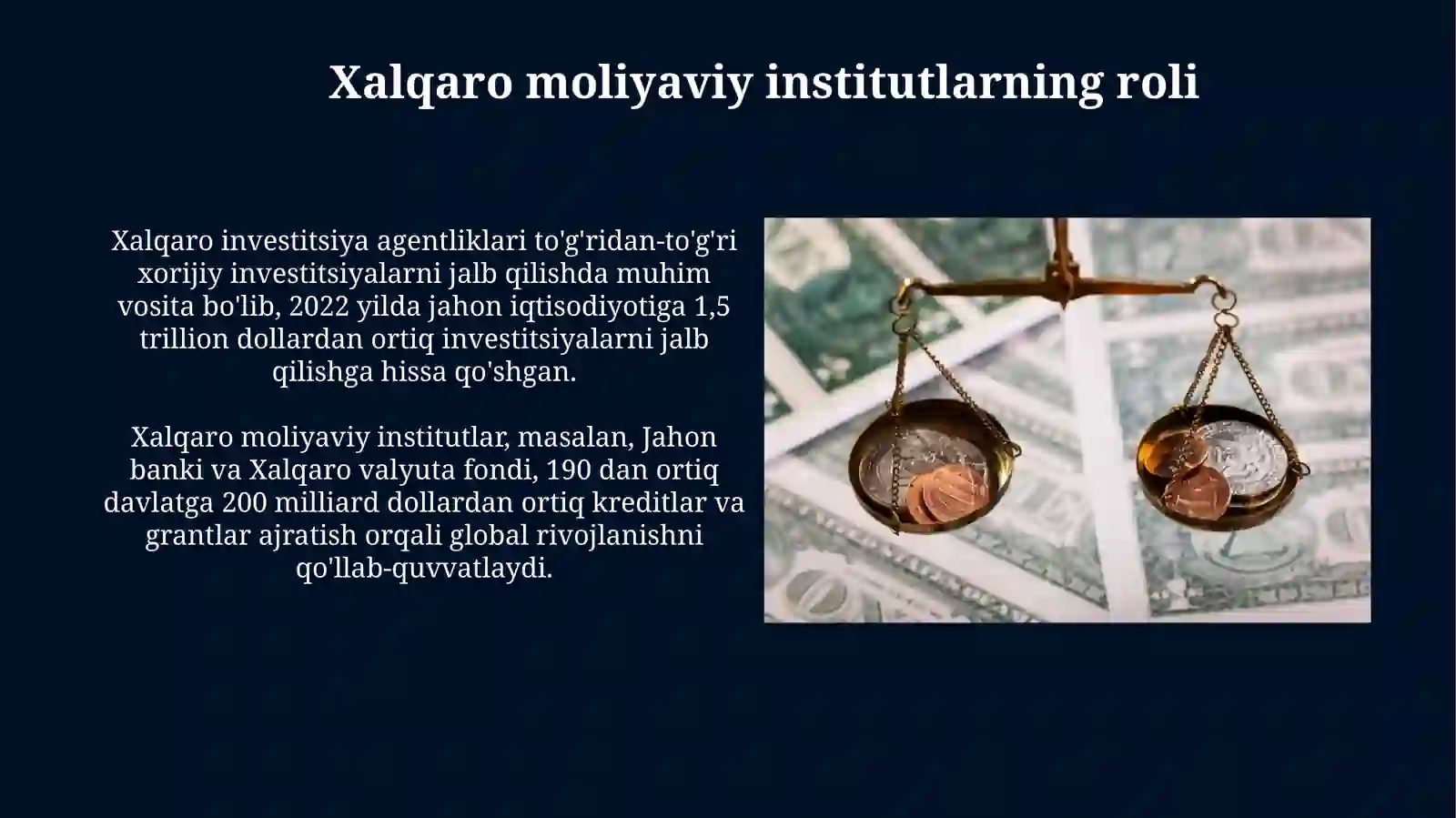 Xalqaro moliyaviy institutlarning roli

Xalqaro investitsiya agentliklari to'g'ridan-to'g'ri xorijiy investitsiyalarni jalb qilishda muhim vosita bo'lib, 2022 yilda jahon iqtisodiyotiga 1,5 trillion dollardan ortiq investitsiyalarni jalb qilishga hissa qo'shgan.

Xalqaro moliyaviy institutlar, masalan, Jahon banki va Xalqaro valyuta fondi, 190 dan ortiq davlatga 200 milliard dollardan ortiq kreditlar va grantlar ajratish orqali global rivojlanishni qo'llab-quvvatlaydi.